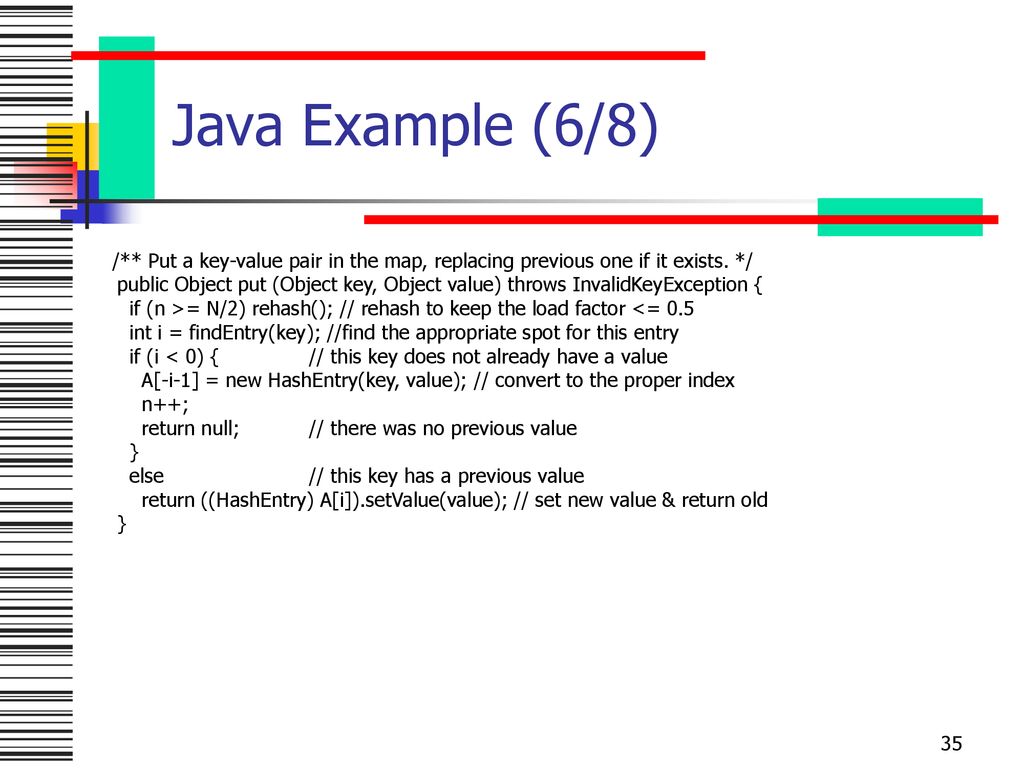 Java Example (6/8)

/** Put a key-value pair in the map, replacing previous one if it exists. */
public Object put (Object key, Object value) throws InvalidKeyException {
  if (n >= N/2) rehash(); // rehash to keep the load factor <= 0.5
  int i = findEntry(key); //find the appropriate spot for this entry
  if (i < 0) {            // this key does not already have a value
    A[-i-1] = new HashEntry(key, value); // convert to the proper index
    n++;
    return null;          // there was no previous value
  }
  else                    // this key has a previous value
    return ((HashEntry) A[i]).setValue(value); // set new value & return old
}

35